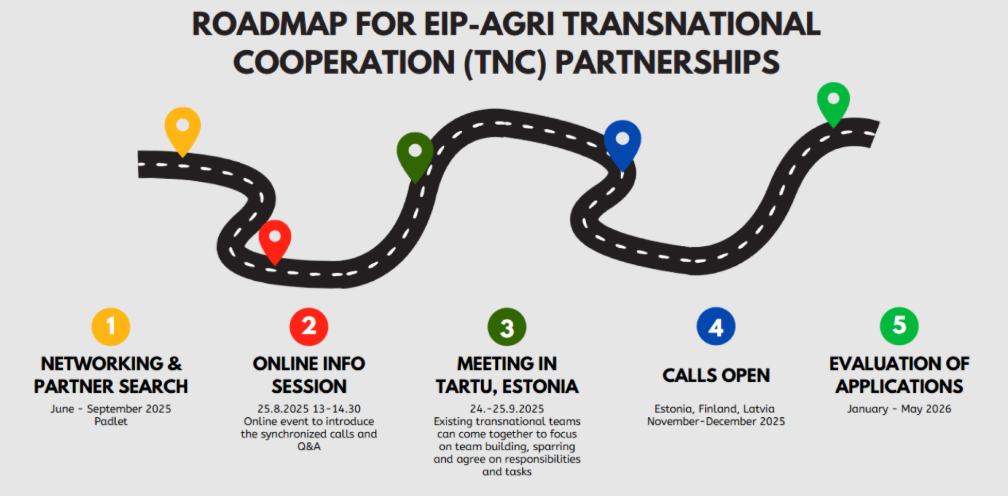 ROADMAP FOR EIP-AGRI TRANSNATIONAL COOPERATION (TNC) PARTNERSHIPS

1
NETWORKING & PARTNER SEARCH
June - September 2025
Padlet

2
ONLINE INFO SESSION
25.8.2025 13-14.30
Online event to introduce the synchronized calls and Q&A

3
MEETING IN TARTU, ESTONIA
24.-25.9.2025
Existing transnational teams can come together to focus on team building, sparring and agree on responsibilities and tasks

4
CALLS OPEN
Estonia, Finland, Latvia
November-December 2025

5
EVALUATION OF APPLICATIONS
January - May 2026